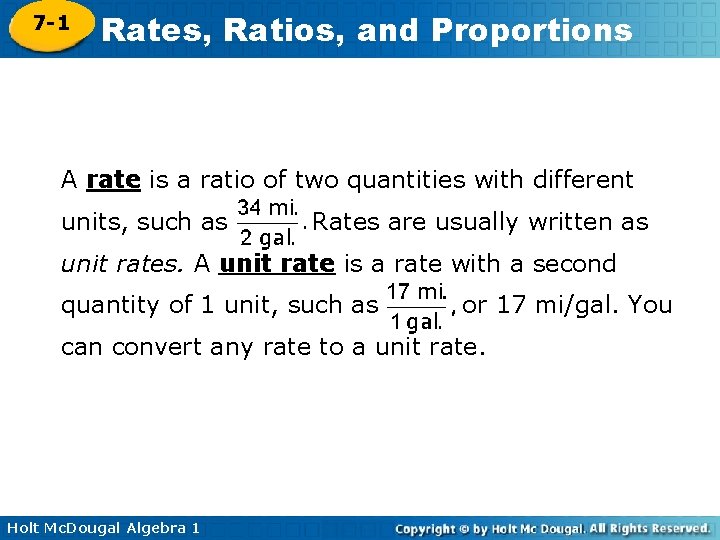 7-1 Rates, Ratios, and Proportions

A rate is a ratio of two quantities with different units, such as $\frac{34 \text{ mi.}}{2 \text{ gal.}}$. Rates are usually written as unit rates. A unit rate is a rate with a second quantity of 1 unit, such as $\frac{17 \text{ mi.}}{1 \text{ gal.}}$, or 17 mi/gal. You can convert any rate to a unit rate.

Holt McDougal Algebra 1

Copyright © by Holt Mc Dougal. All Rights Reserved.